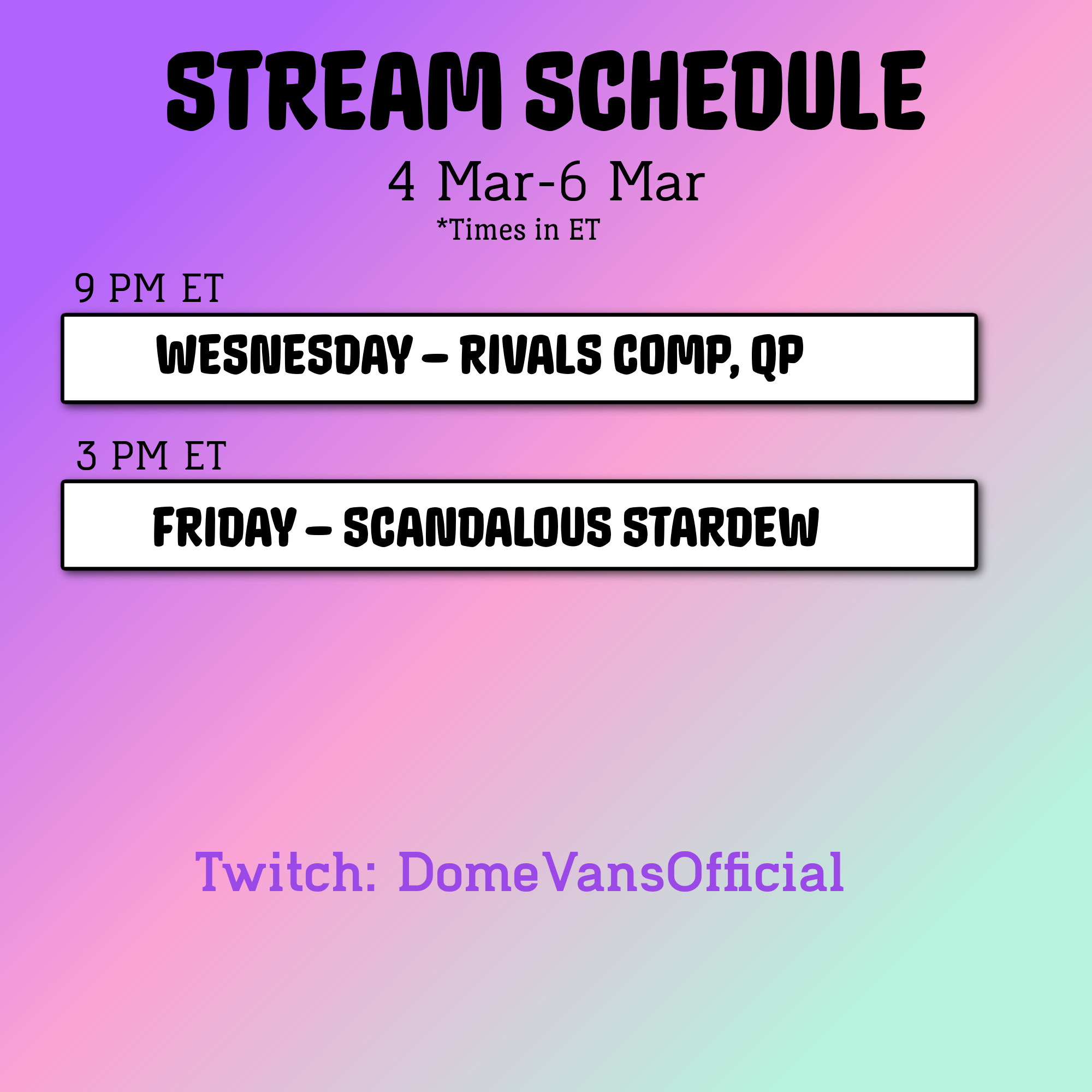 STREAM SCHEDULE
4 Mar-6 Mar
*Times in ET

9 PM ET
WESNESDAY – RIVALS COMP, QP

3 PM ET
FRIDAY – SCANDALOUS STARDEW

Twitch: DomeVansOfficial